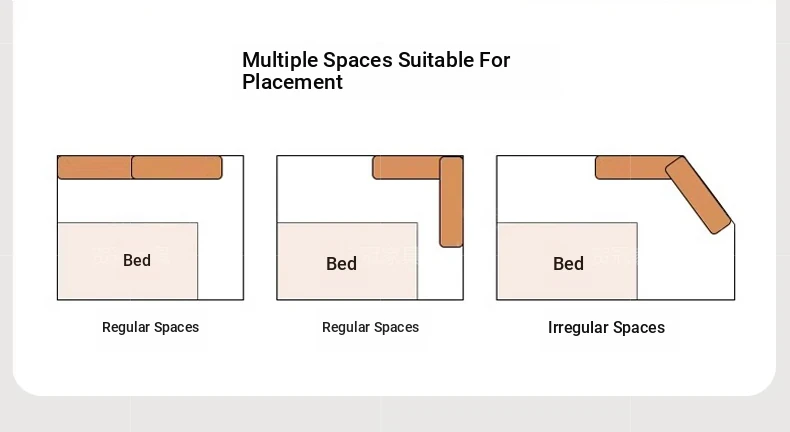 Multiple Spaces Suitable For Placement

Bed

Regular Spaces

Bed

Regular Spaces

Bed

Irregular Spaces